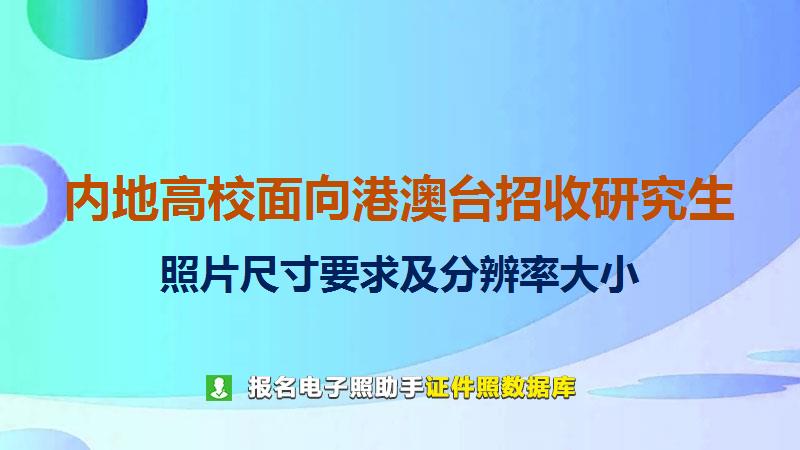 内地高校面向港澳台招收研究生

照片尺寸要求及分辨率大小

报名电子照助手证件照数据库